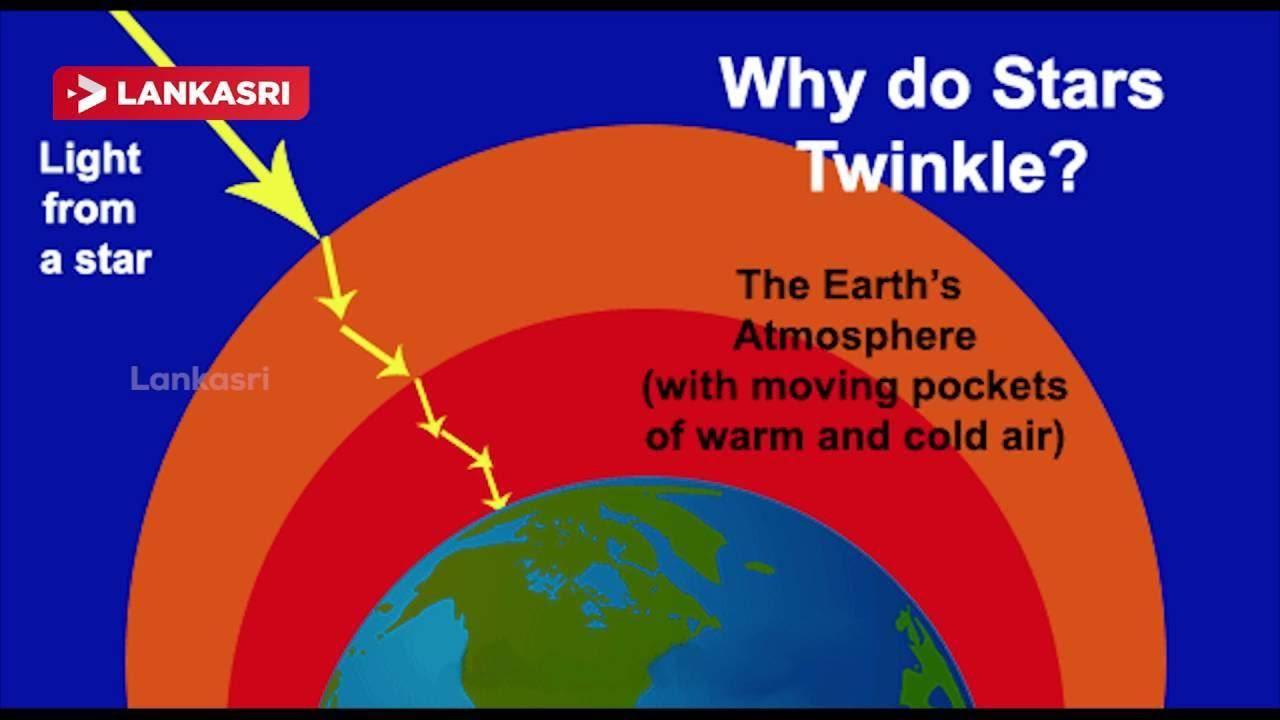 LANKASRI

Why do Stars Twinkle?

Light from a star

Lankasri

The Earth's Atmosphere (with moving pockets of warm and cold air)